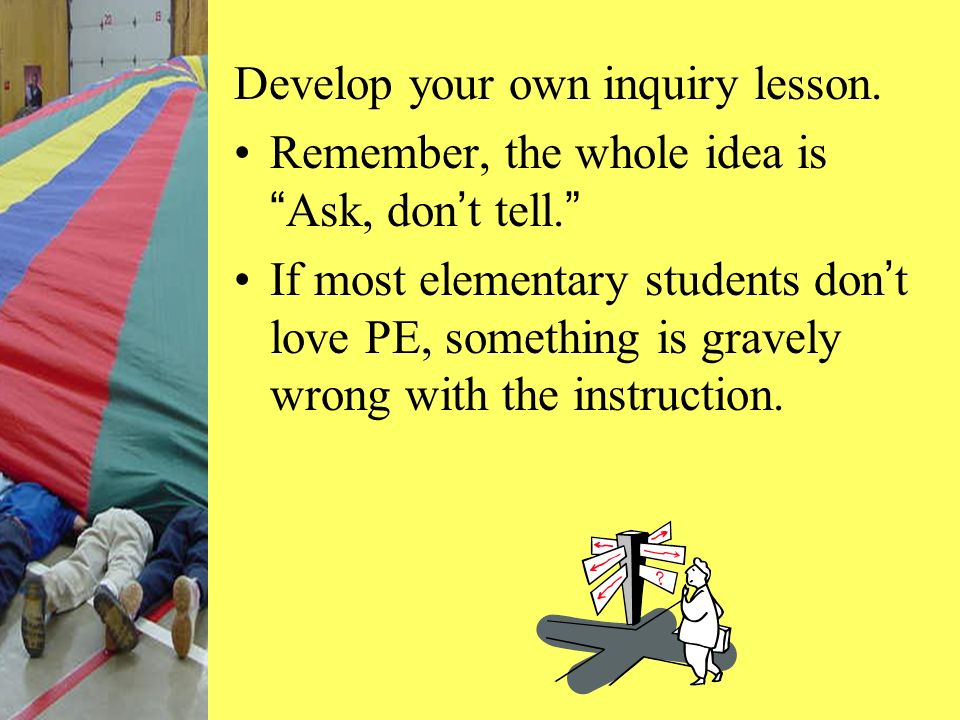 Develop your own inquiry lesson.

• Remember, the whole idea is “Ask, don’t tell.”

• If most elementary students don’t love PE, something is gravely wrong with the instruction.

?